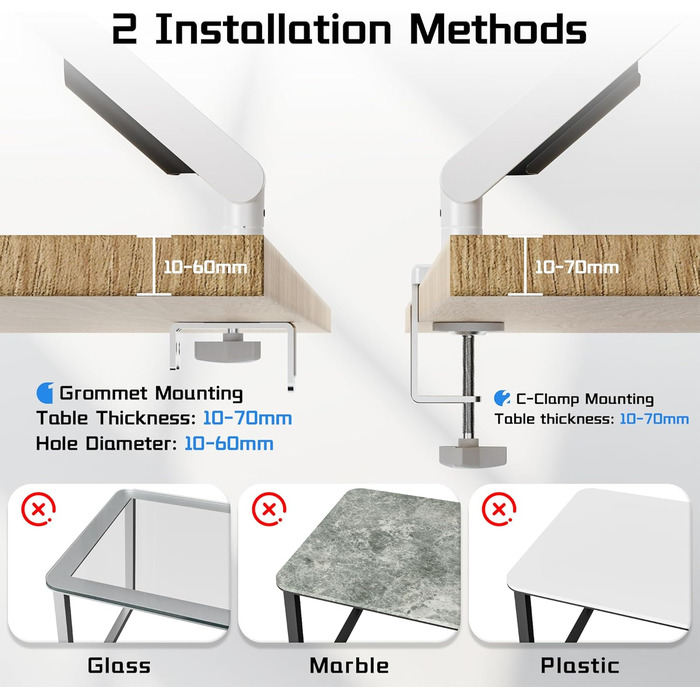 2 Installation Methods

10-60mm

10-70mm

Grommet Mounting
Table Thickness: 10-70mm
Hole Diameter: 10-60mm

C-Clamp Mounting
Table thickness: 10-70mm

Glass

Marble

Plastic